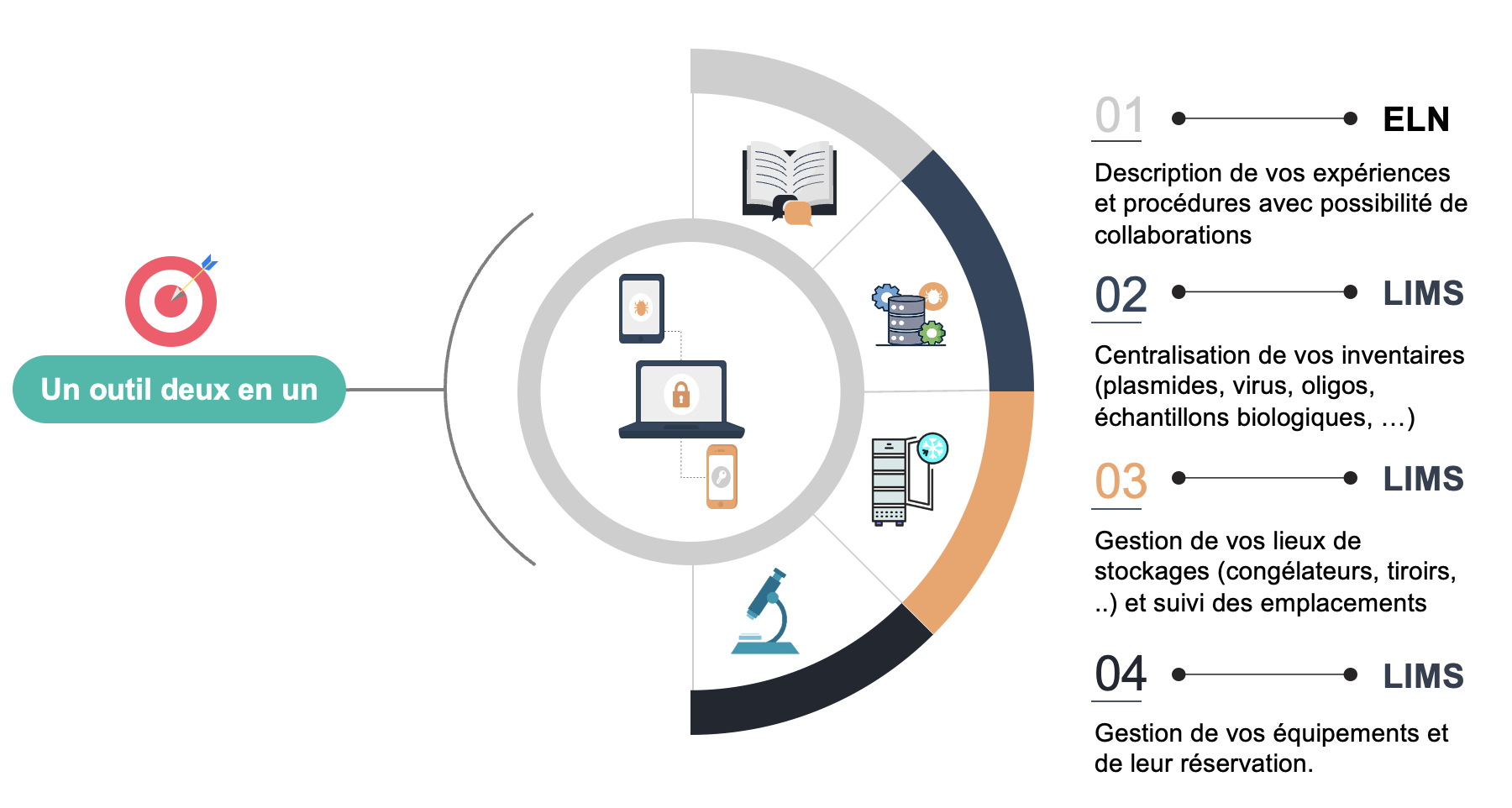 Un outil deux en un

01 ELN

Description de vos expériences et procédures avec possibilité de collaborations

02 LIMS

Centralisation de vos inventaires (plasmides, virus, oligos, échantillons biologiques, …)

03 LIMS

Gestion de vos lieux de stockages (congélateurs, tiroirs, ..) et suivi des emplacements

04 LIMS

Gestion de vos équipements et de leur réservation.